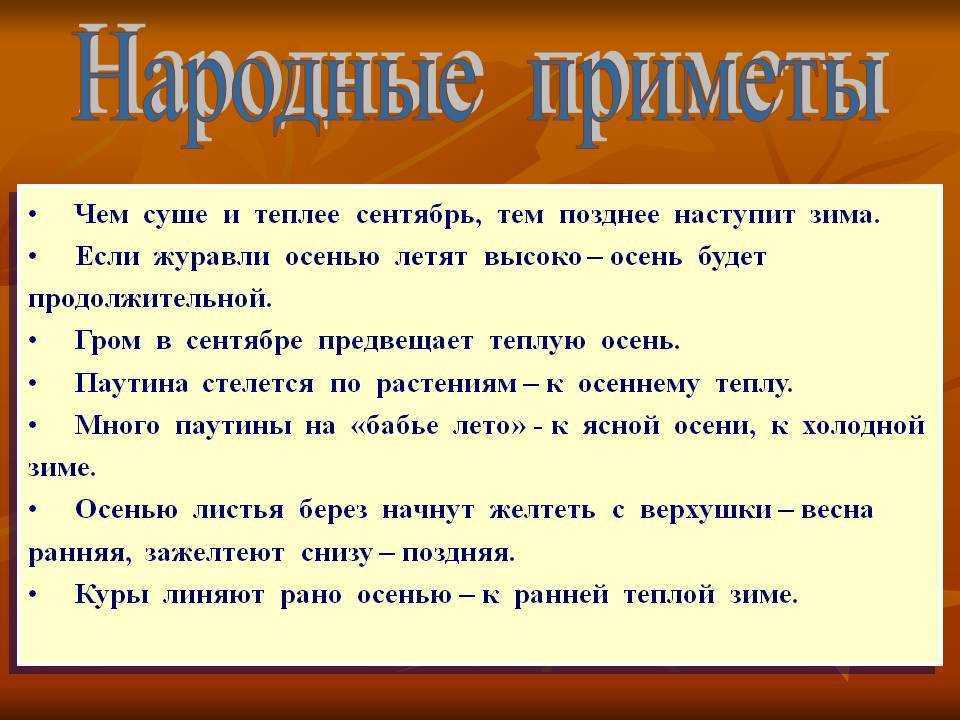 Народные приметы

• Чем суше и теплее сентябрь, тем позднее наступит зима.
• Если журавли осенью летят высоко – осень будет продолжительной.
• Гром в сентябре предвещает теплую осень.
• Паутина стелется по растениям – к осеннему теплу.
• Много паутины на «бабье лето» - к ясной осени, к холодной зиме.
• Осенью листья берез начнут желтеть с верхушки – весна ранняя, зажелтеют снизу – поздняя.
• Куры линяют рано осенью – к ранней теплой зиме.